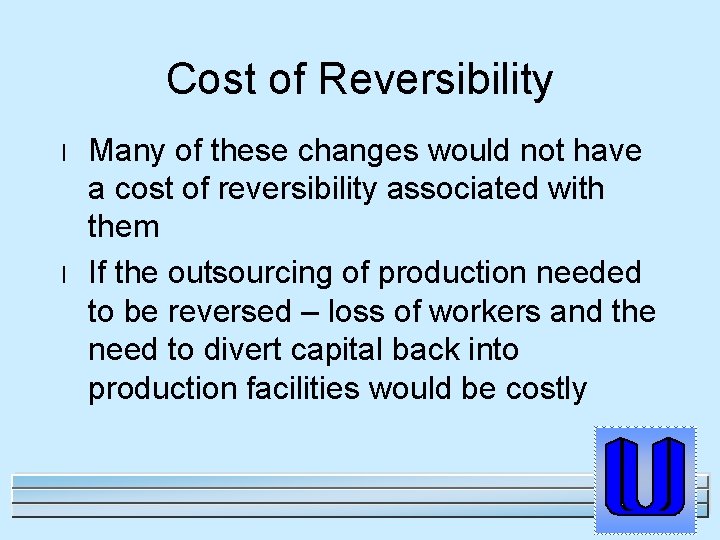 Cost of Reversibility

l Many of these changes would not have a cost of reversibility associated with them

l If the outsourcing of production needed to be reversed – loss of workers and the need to divert capital back into production facilities would be costly